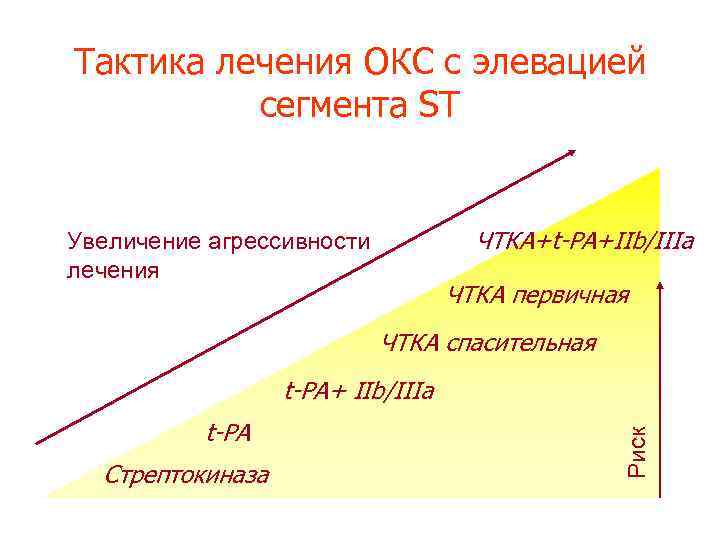 Тактика лечения ОКС с элевацией сегмента ST

Увеличение агрессивности лечения

ЧТКА+t-PA+IIb/IIIa

ЧТКА первичная

ЧТКА спасительная

t-PA+ IIb/IIIa

t-PA

Стрептокиназа

Риск